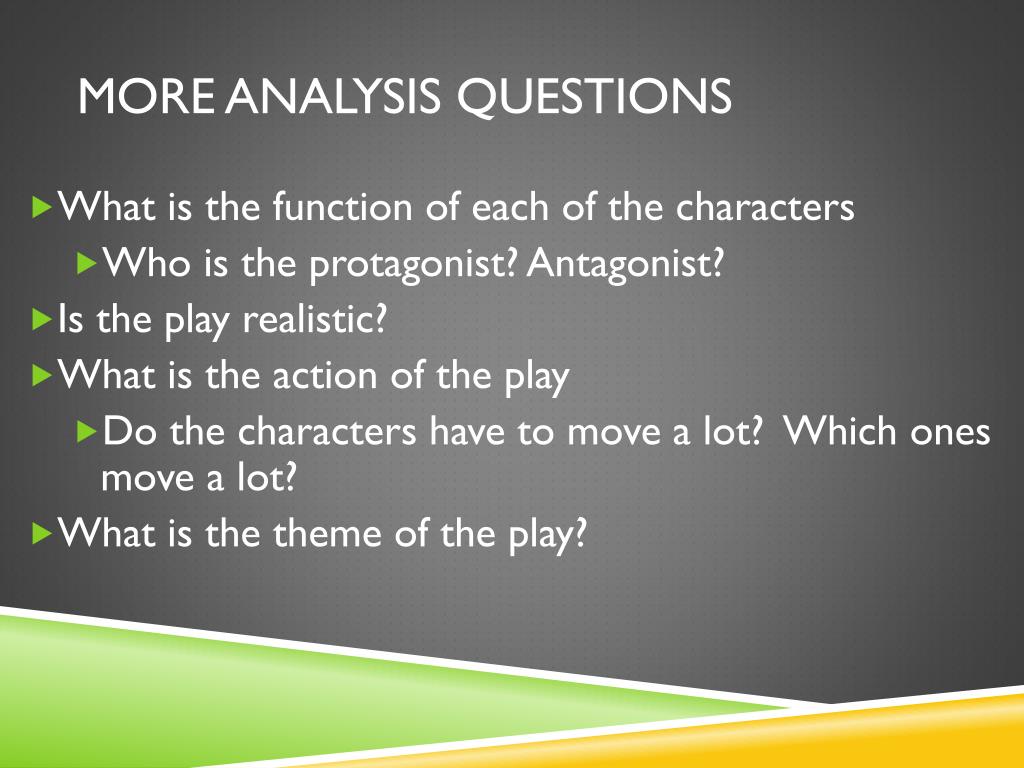 MORE ANALYSIS QUESTIONS

What is the function of each of the characters

Who is the protagonist? Antagonist?

Is the play realistic?

What is the action of the play

Do the characters have to move a lot?  Which ones move a lot?

What is the theme of the play?